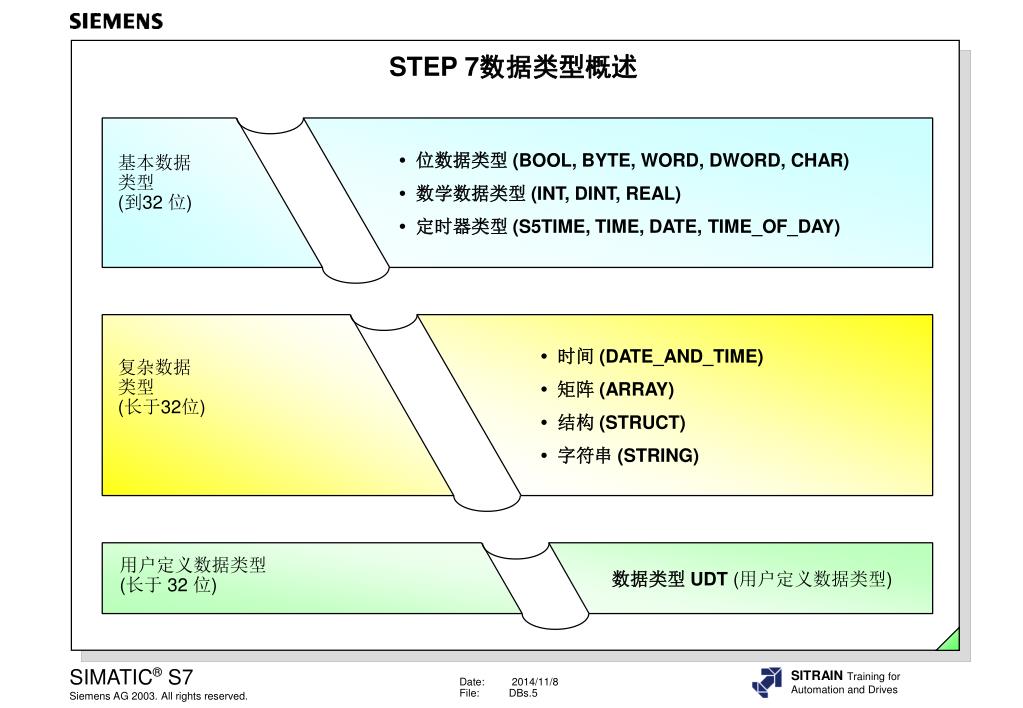 SIEMENS

STEP 7数据类型概述

基本数据类型
(到32 位)

• 位数据类型 (BOOL, BYTE, WORD, DWORD, CHAR)
• 数学数据类型 (INT, DINT, REAL)
• 定时器类型 (S5TIME, TIME, DATE, TIME_OF_DAY)

复杂数据类型
(长于32位)

• 时间 (DATE_AND_TIME)
• 矩阵 (ARRAY)
• 结构 (STRUCT)
• 字符串 (STRING)

用户定义数据类型
(长于 32 位)

数据类型 UDT (用户定义数据类型)

SIMATIC® S7
Siemens AG 2003. All rights reserved.

Date: 2014/11/8
File: DBs.5

SITRAIN Training for Automation and Drives